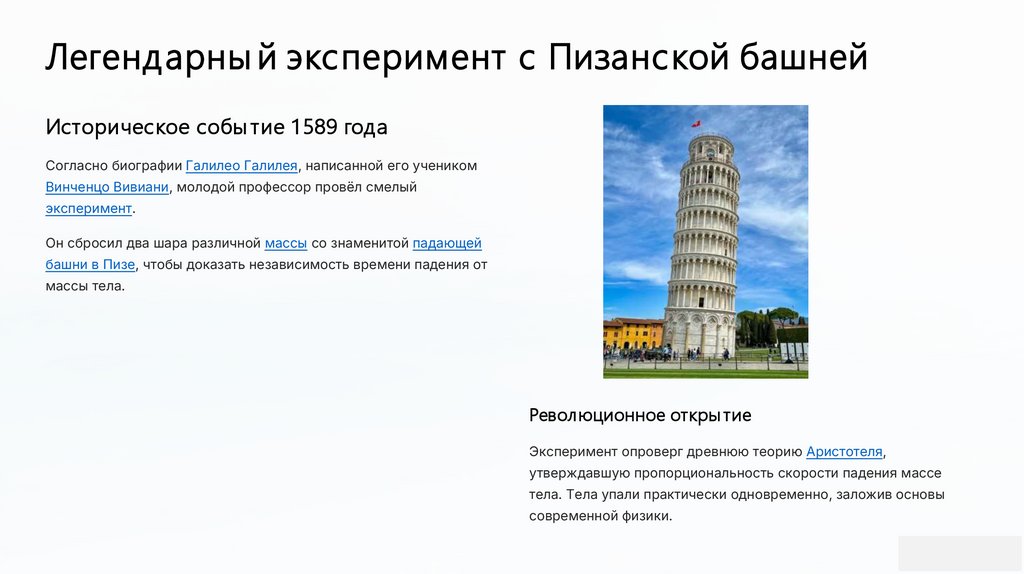 Легендарный эксперимент с Пизанской башней

Историческое событие 1589 года

Согласно биографии Галилео Галилея, написанной его учеником Винченцо Вивиани, молодой профессор провёл смелый эксперимент.

Он сбросил два шара различной массы со знаменитой падающей башни в Пизе, чтобы доказать независимость времени падения от массы тела.

Революционное открытие

Эксперимент опроверг древнюю теорию Аристотеля, утверждавшую пропорциональность скорости падения массе тела. Тела упали практически одновременно, заложив основы современной физики.